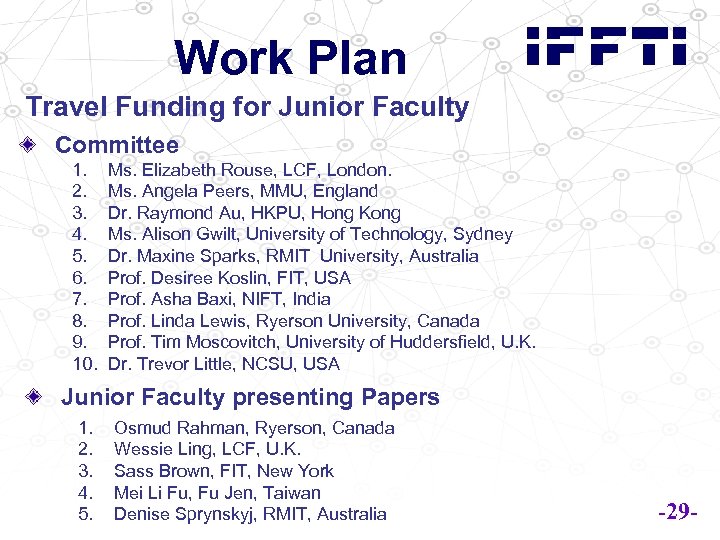 Work Plan

IFFTI

Travel Funding for Junior Faculty

Committee

1. Ms. Elizabeth Rouse, LCF, London.
2. Ms. Angela Peers, MMU, England
3. Dr. Raymond Au, HKPU, Hong Kong
4. Ms. Alison Gwilt, University of Technology, Sydney
5. Dr. Maxine Sparks, RMIT University, Australia
6. Prof. Desiree Koslin, FIT, USA
7. Prof. Asha Baxi, NIFT, India
8. Prof. Linda Lewis, Ryerson University, Canada
9. Prof. Tim Moscovitch, University of Huddersfield, U.K.
10. Dr. Trevor Little, NCSU, USA

Junior Faculty presenting Papers

1. Osmud Rahman, Ryerson, Canada
2. Wessie Ling, LCF, U.K.
3. Sass Brown, FIT, New York
4. Mei Li Fu, Fu Jen, Taiwan
5. Denise Sprynskyj, RMIT, Australia

-29-